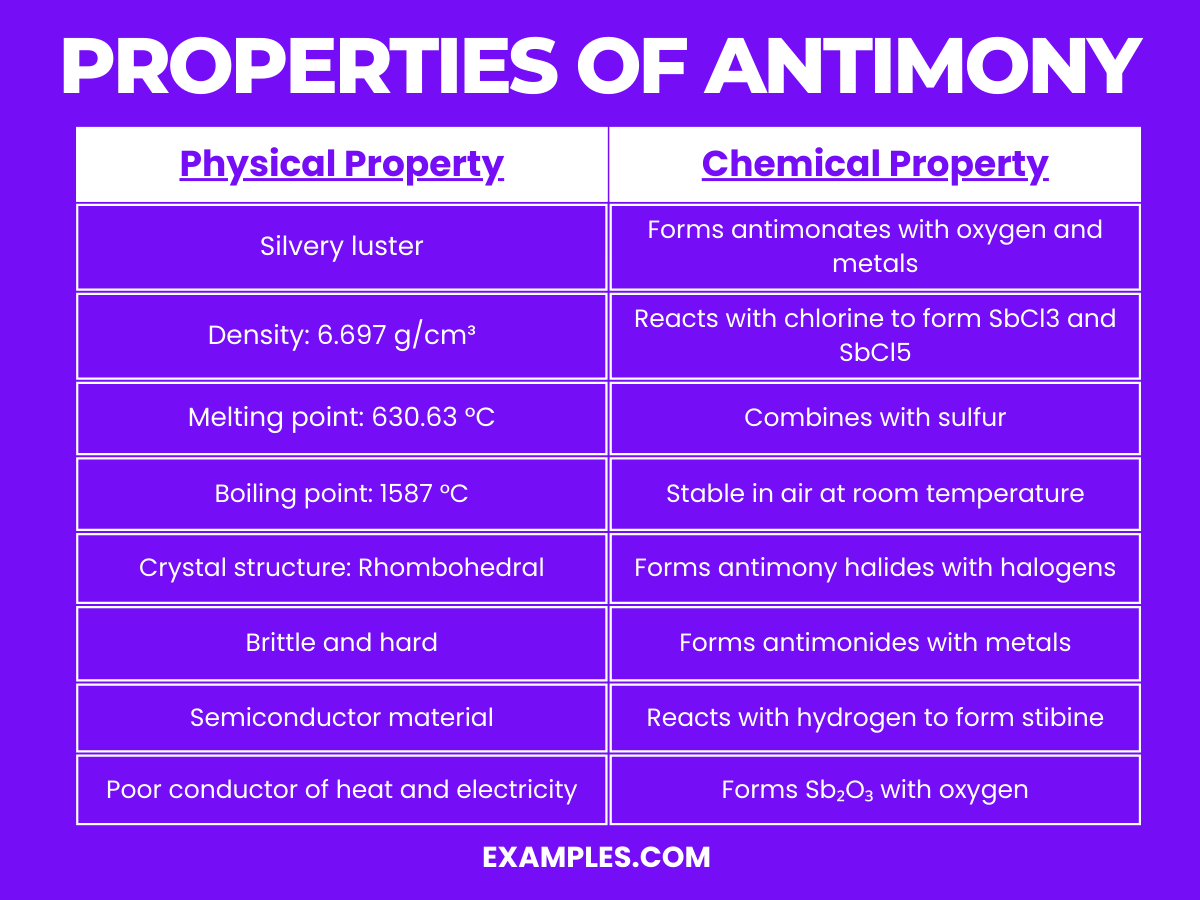 PROPERTIES OF ANTIMONY

| Physical Property | Chemical Property |
|---|---|
| Silvery luster | Forms antimonates with oxygen and metals |
| Density: 6.697 g/cm³ | Reacts with chlorine to form SbCl3 and SbCl5 |
| Melting point: 630.63 °C | Combines with sulfur |
| Boiling point: 1587 °C | Stable in air at room temperature |
| Crystal structure: Rhombohedral | Forms antimony halides with halogens |
| Brittle and hard | Forms antimonides with metals |
| Semiconductor material | Reacts with hydrogen to form stibine |
| Poor conductor of heat and electricity | Forms $Sb_2O_3$ with oxygen |

EXAMPLES.COM